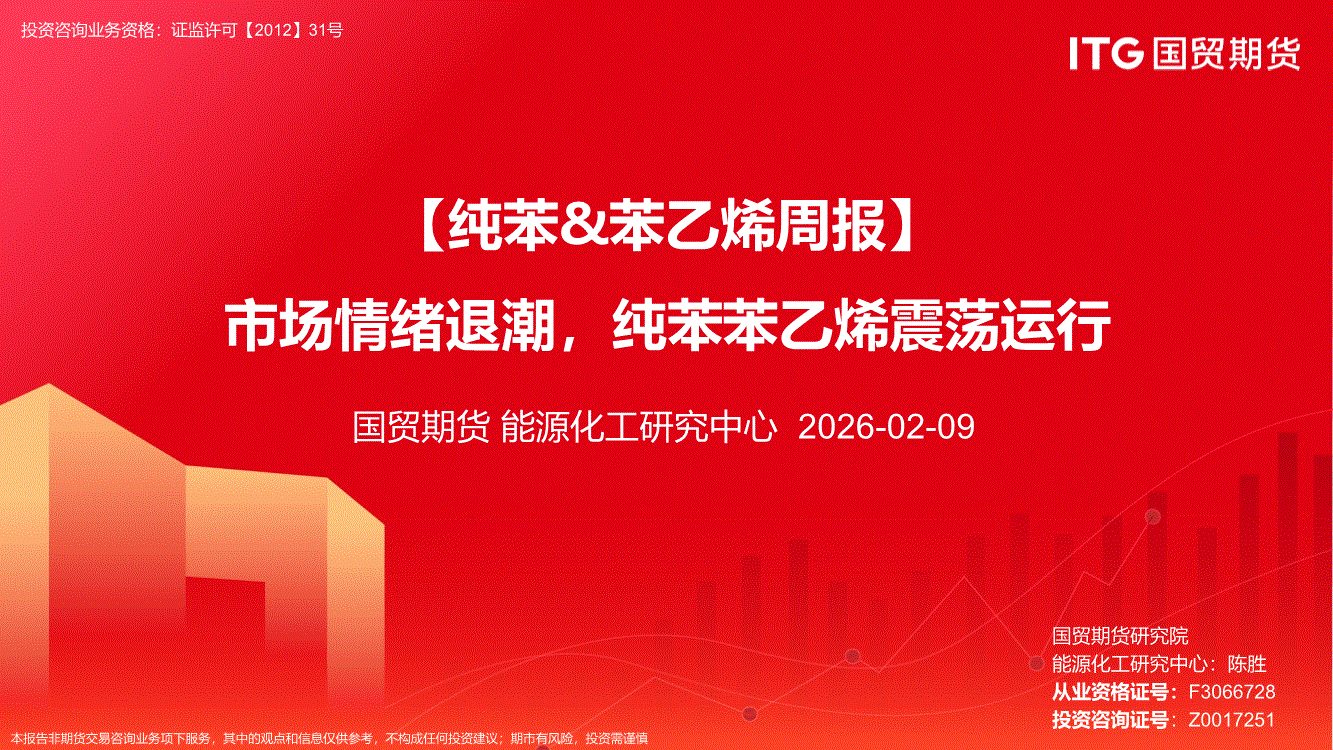 投资咨询业务资格：证监许可【2012】31号

ITG 国贸期货

【纯苯&苯乙烯周报】

市场情绪退潮，纯苯苯乙烯震荡运行

国贸期货 能源化工研究中心 2026-02-09

国贸期货研究院
能源化工研究中心：陈胜
从业资格证号：F3066728
投资咨询证号：Z0017251

本报告非期货交易咨询业务项下服务，其中的观点和信息仅供参考，不构成任何投资建议；期市有风险，投资需谨慎